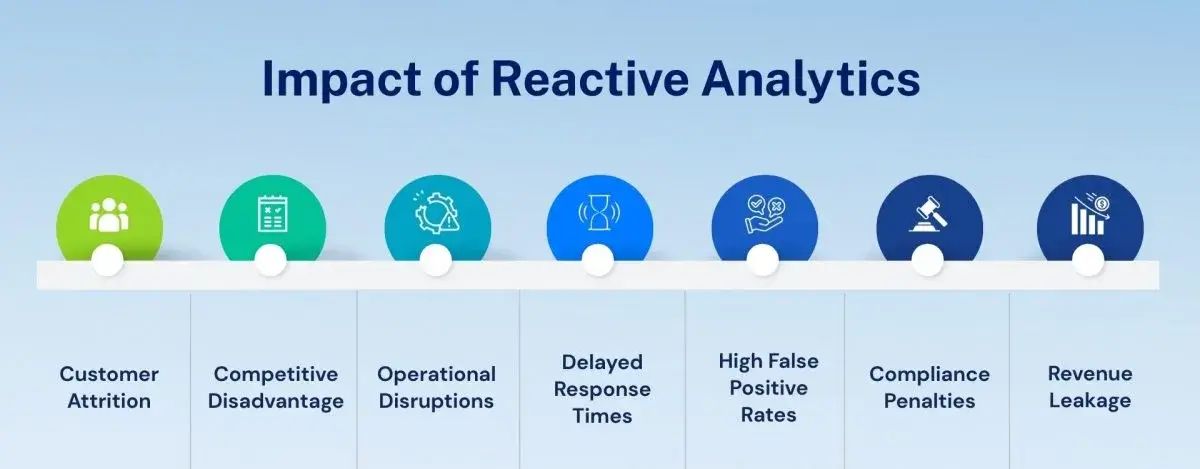 Impact of Reactive Analytics

Customer Attrition

Competitive Disadvantage

Operational Disruptions

Delayed Response Times

High False Positive Rates

Compliance Penalties

Revenue Leakage